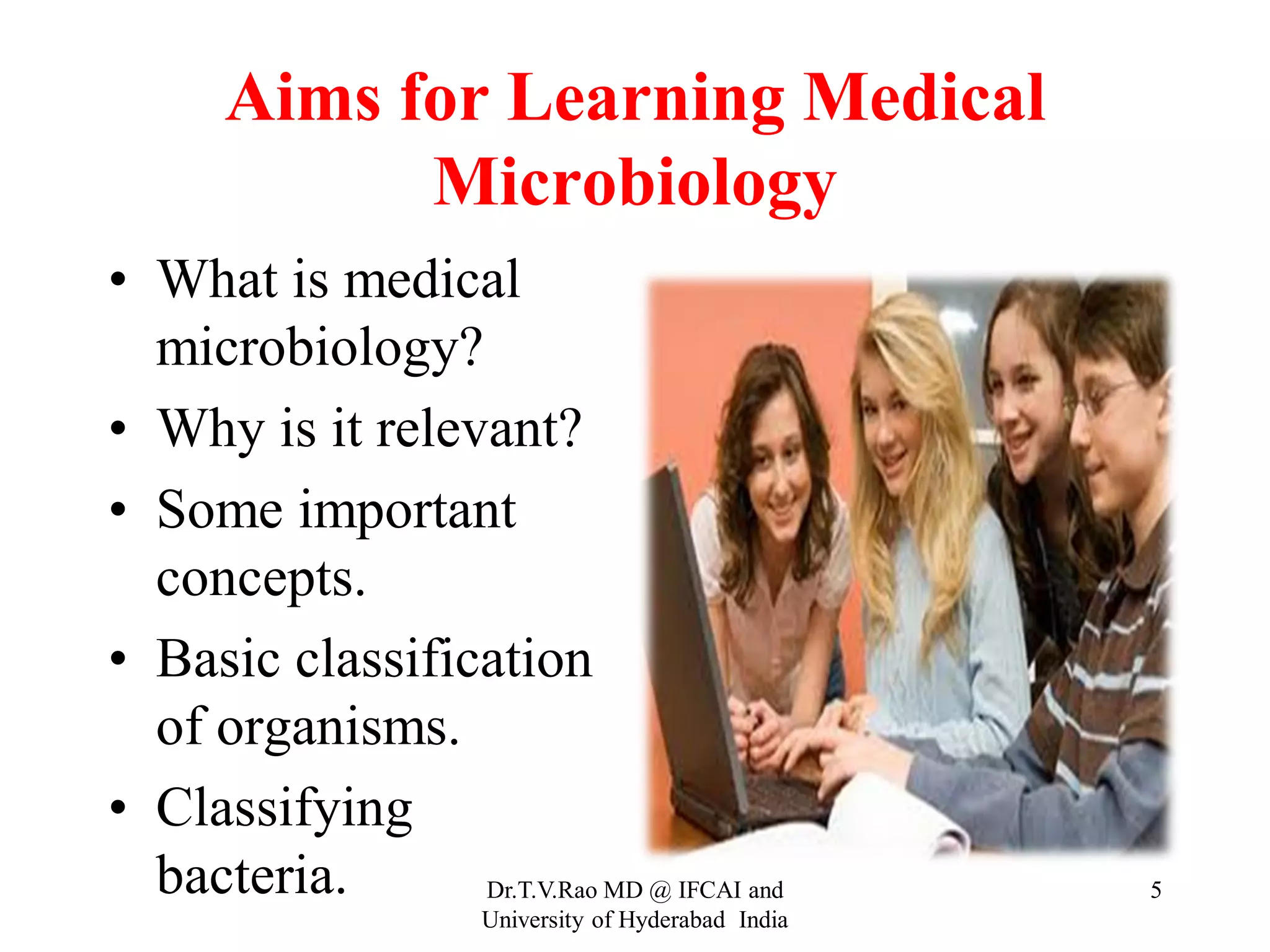 Aims for Learning Medical Microbiology

• What is medical microbiology?
• Why is it relevant?
• Some important concepts.
• Basic classification of organisms.
• Classifying bacteria.

Dr.T.V.Rao MD @ IFCAI and University of Hyderabad India

5